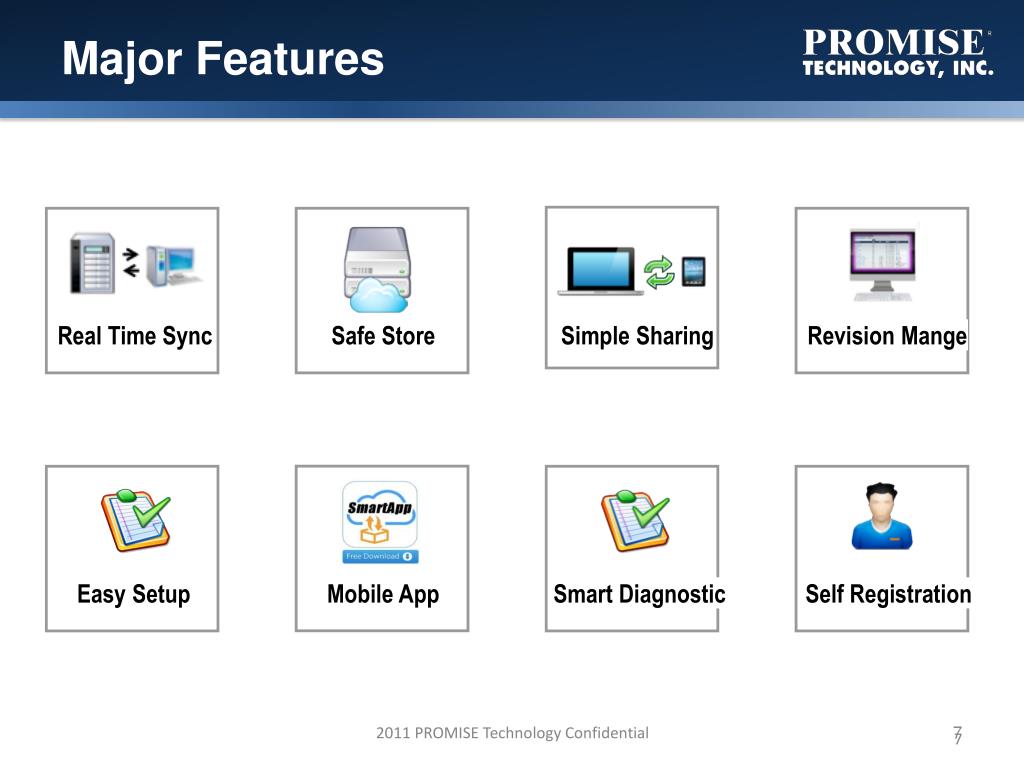 Major Features

PROMISE®
TECHNOLOGY, INC.

Real Time Sync

Safe Store

Simple Sharing

Revision Mange

Easy Setup

SmartApp
Free Download

Mobile App

Smart Diagnostic

Self Registration

2011 PROMISE Technology Confidential

7
7